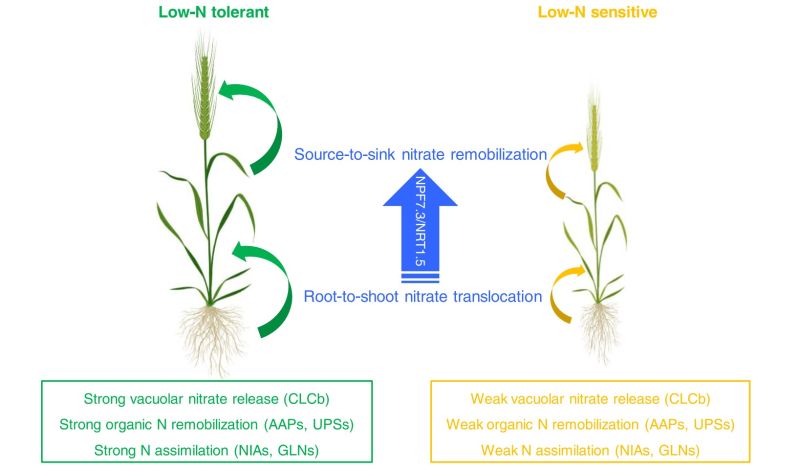 Low-N tolerant

Low-N sensitive

Source-to-sink nitrate remobilization

NPF7.3/NRT1.5

Root-to-shoot nitrate translocation

Strong vacuolar nitrate release (CLCb)
Strong organic N remobilization (AAPs, UPSs)
Strong N assimilation (NIAs, GLNs)

Weak vacuolar nitrate release (CLCb)
Weak organic N remobilization (AAPs, UPSs)
Weak N assimilation (NIAs, GLNs)